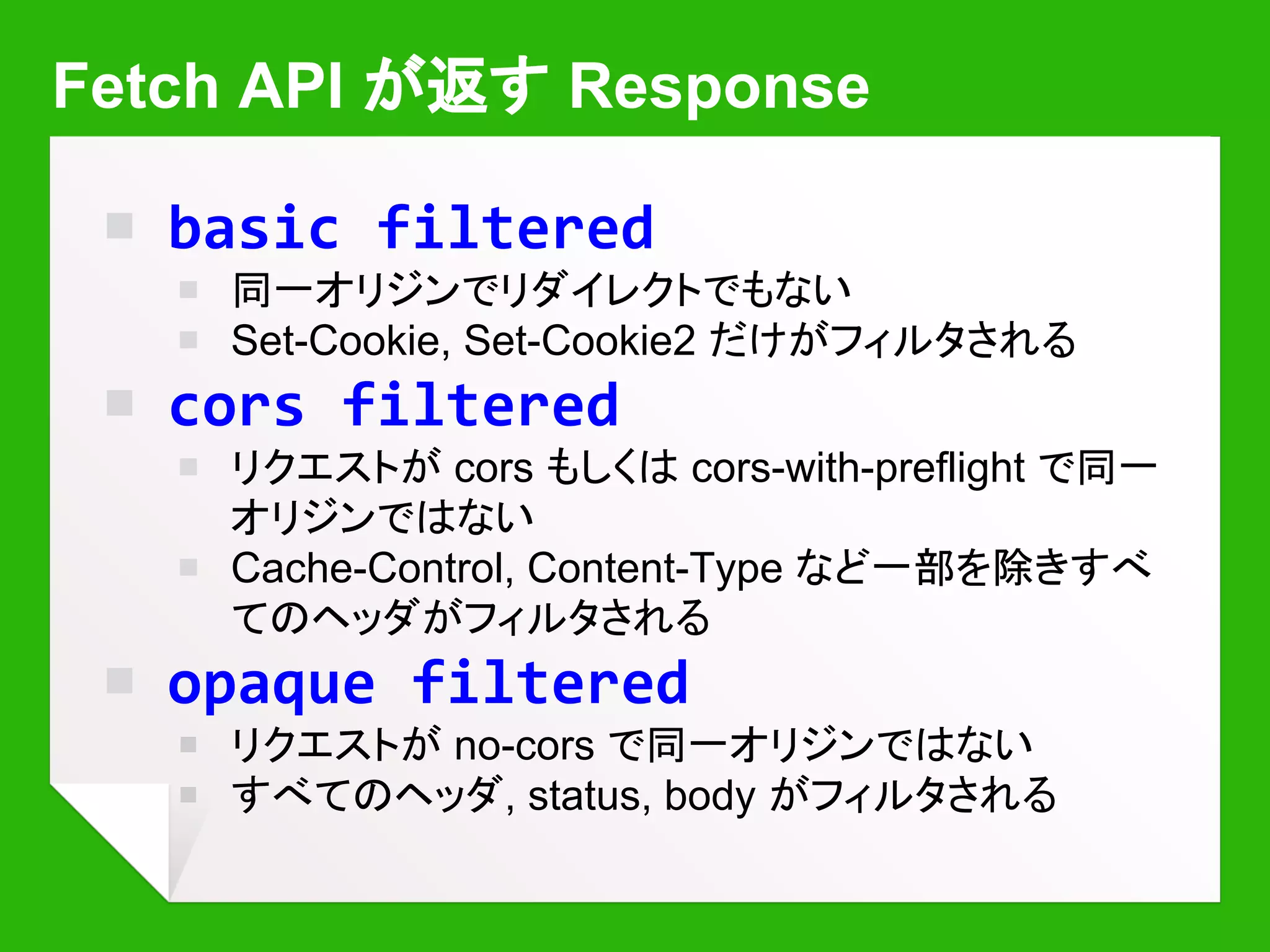 Fetch API が返す Response

basic filtered

同一オリジンでリダイレクトでもない

Set-Cookie, Set-Cookie2 だけがフィルタされる

cors filtered

リクエストが cors もしくは cors-with-preflight で同一オリジンではない

Cache-Control, Content-Type など一部を除きすべてのヘッダがフィルタされる

opaque filtered

リクエストが no-cors で同一オリジンではない

すべてのヘッダ, status, body がフィルタされる